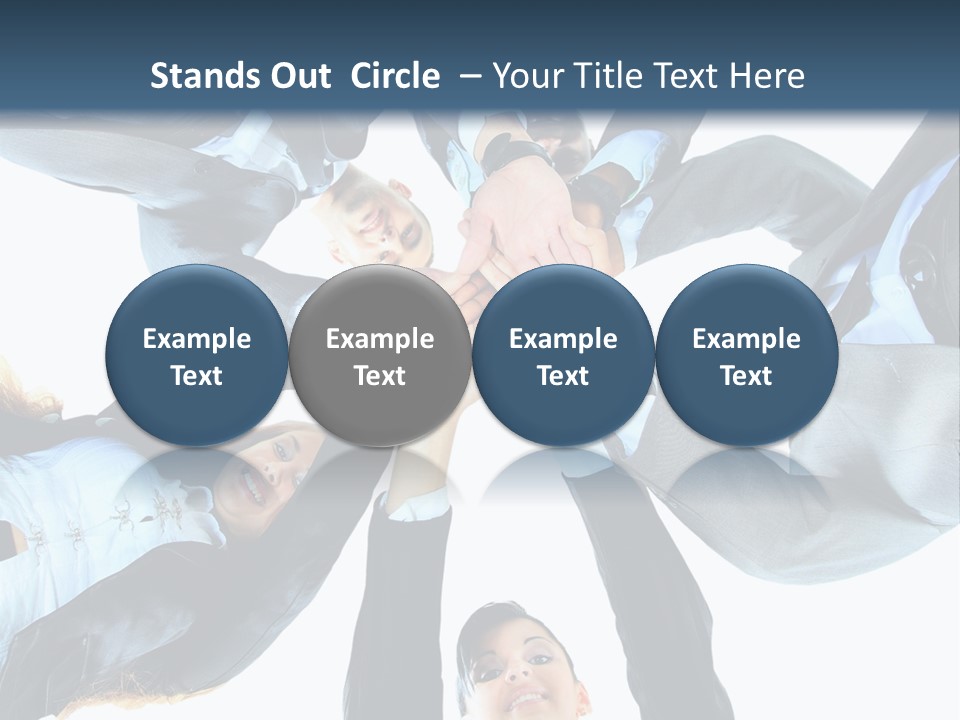 Stands Out  Circle  – Your Title Text Here

Example Text

Example Text

Example Text

Example Text